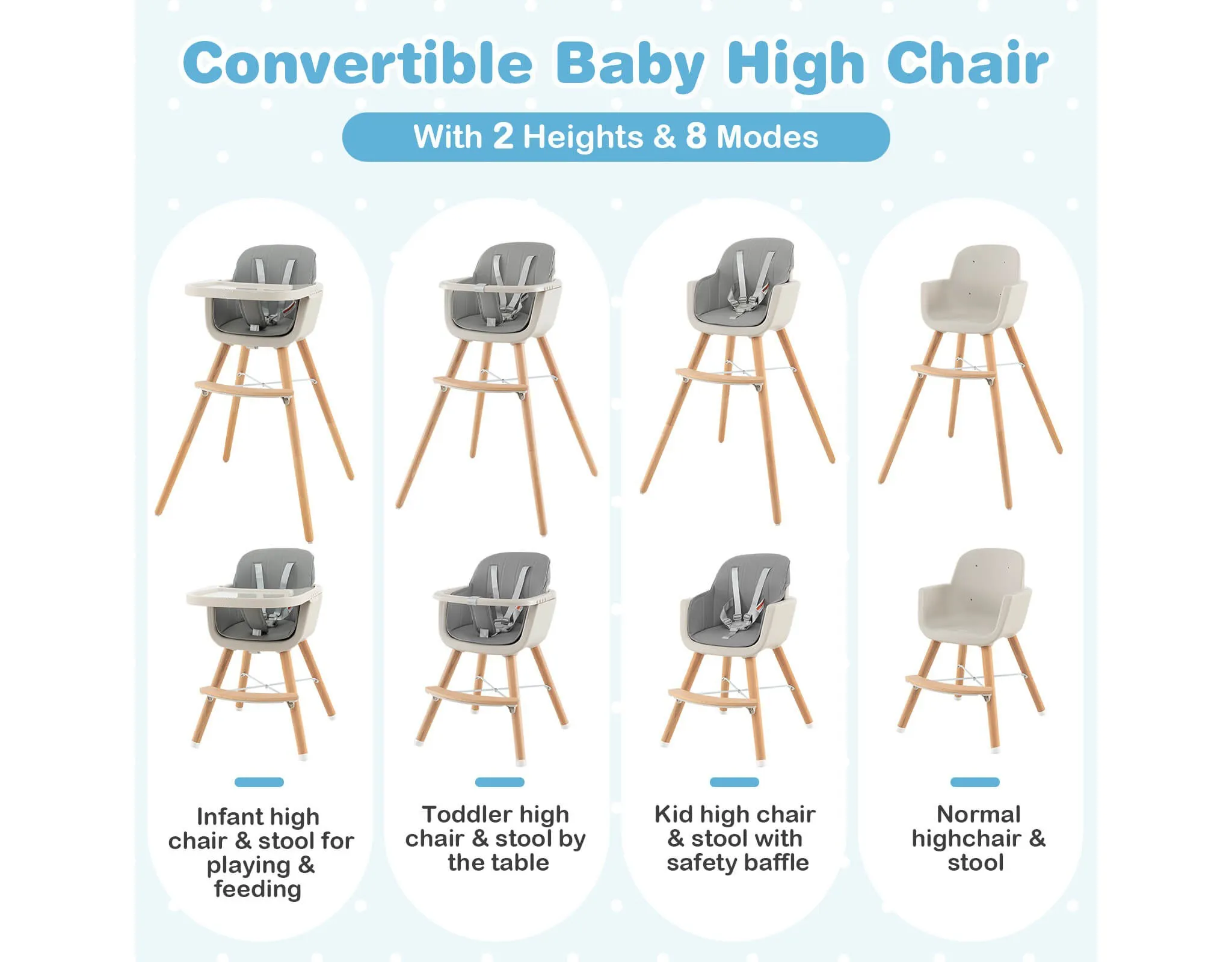 Convertible Baby High Chair

With 2 Heights & 8 Modes

Infant high chair & stool for playing & feeding

Toddler high chair & stool by the table

Kid high chair & stool with safety baffle

Normal highchair & stool